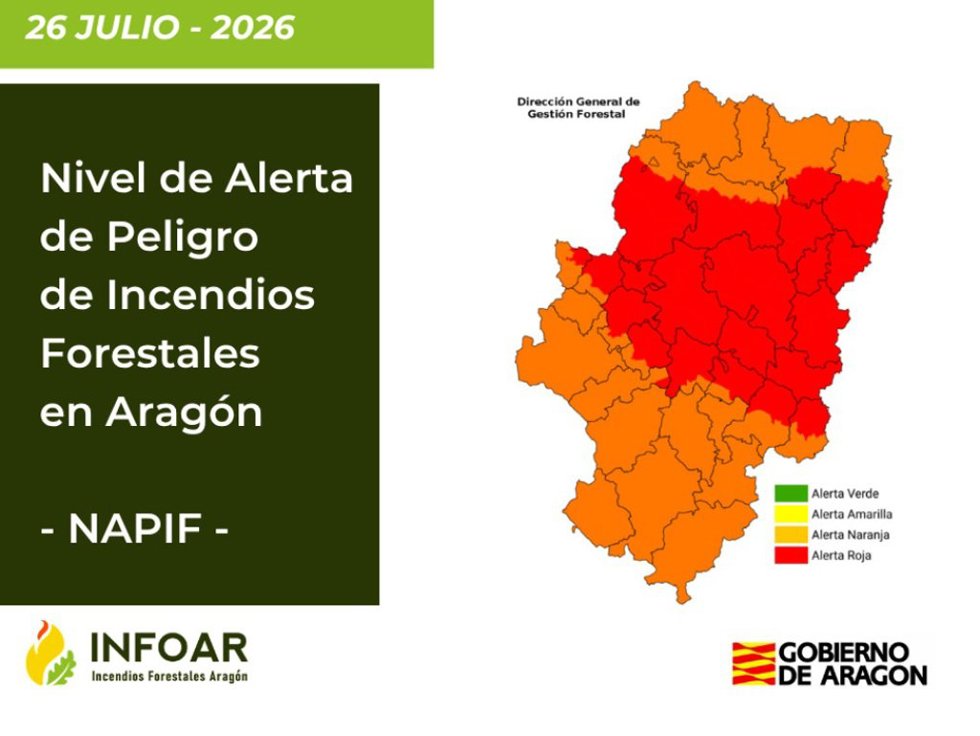 26 JULIO - 2026

Nivel de Alerta de Peligro de Incendios Forestales en Aragón

- NAPIF -

Dirección General de Gestión Forestal

Alerta Verde
Alerta Amarilla
Alerta Naranja
Alerta Roja

INFOAR
Incendios Forestales Aragón

GOBIERNO DE ARAGON